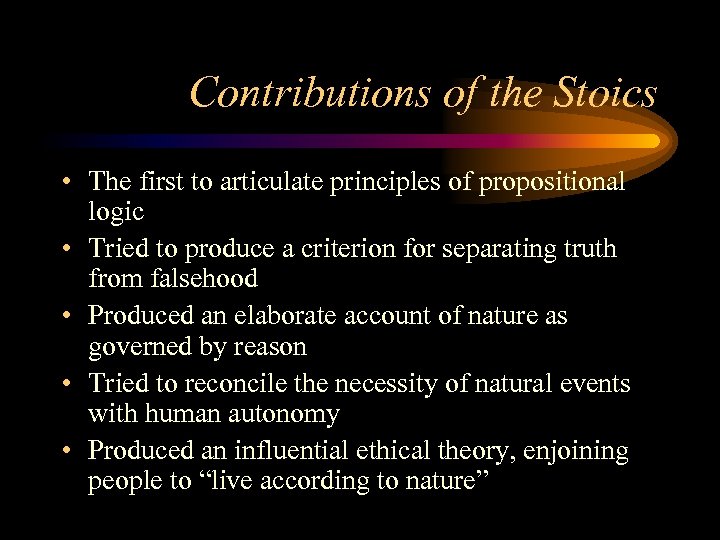 Contributions of the Stoics

• The first to articulate principles of propositional logic
• Tried to produce a criterion for separating truth from falsehood
• Produced an elaborate account of nature as governed by reason
• Tried to reconcile the necessity of natural events with human autonomy
• Produced an influential ethical theory, enjoining people to “live according to nature”